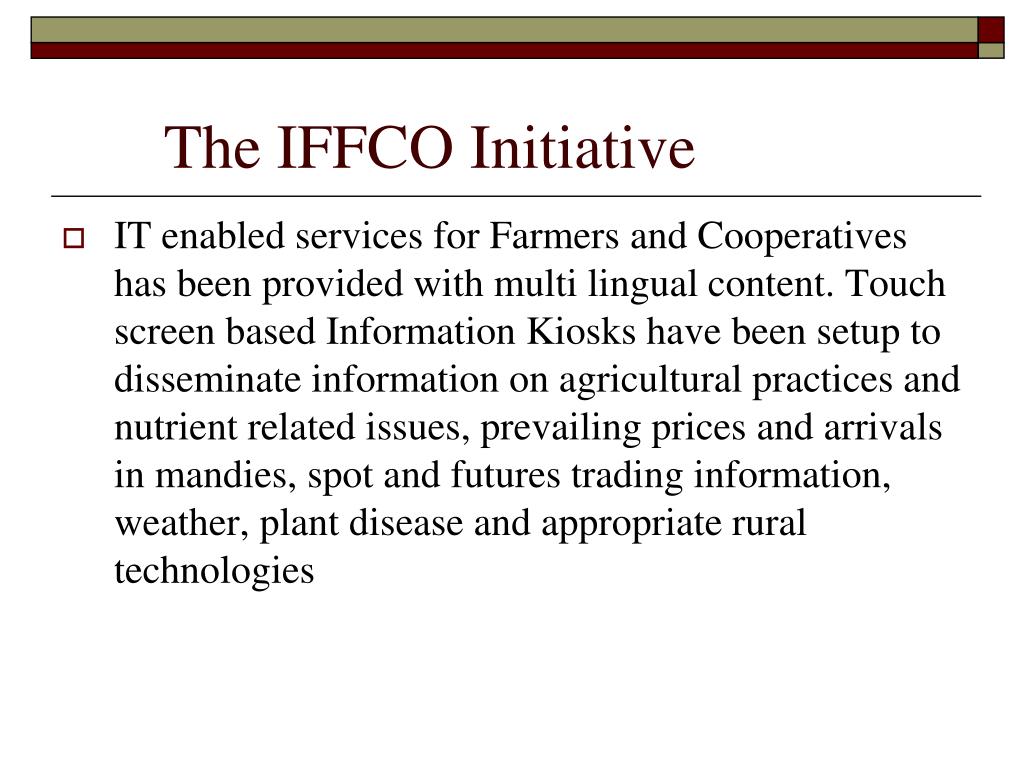 The IFFCO Initiative

IT enabled services for Farmers and Cooperatives has been provided with multi lingual content. Touch screen based Information Kiosks have been setup to disseminate information on agricultural practices and nutrient related issues, prevailing prices and arrivals in mandies, spot and futures trading information, weather, plant disease and appropriate rural technologies